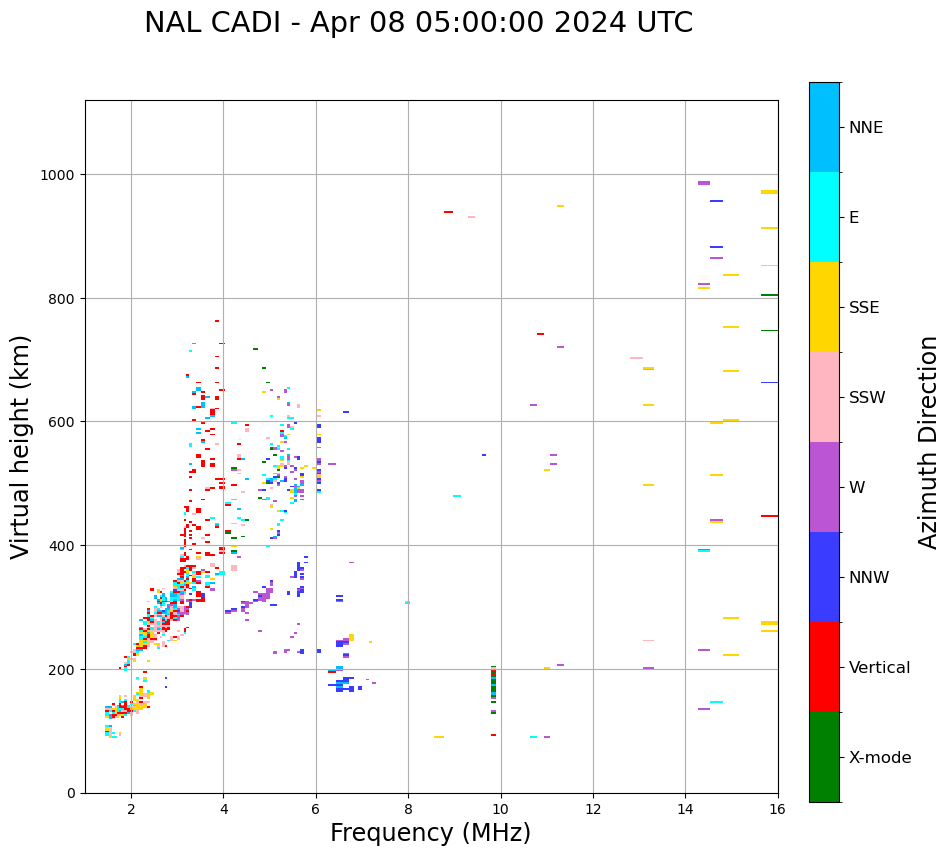 NAL CADI - Apr 08 05:00:00 2024 UTC

Virtual height (km)

1000
800
600
400
200
0

2
4
6
8
10
12
14
16

Frequency (MHz)

NNE
E
SSE
SSW
W
NNW
Vertical
X-mode

Azimuth Direction